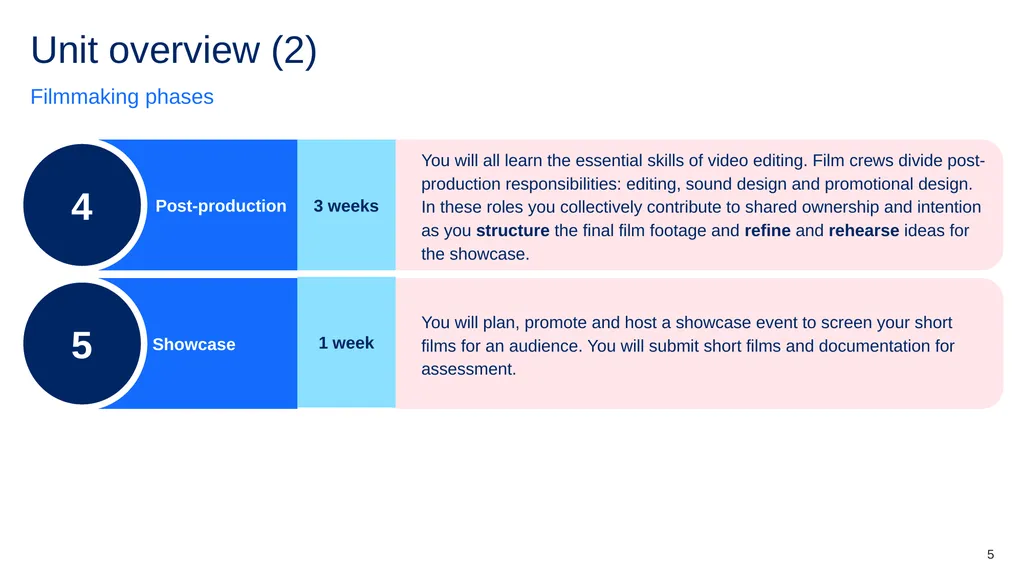 Unit overview (2)

Filmmaking phases

4

Post-production

3 weeks

You will all learn the essential skills of video editing. Film crews divide post-production responsibilities: editing, sound design and promotional design. In these roles you collectively contribute to shared ownership and intention as you structure the final film footage and refine and rehearse ideas for the showcase.

5

Showcase

1 week

You will plan, promote and host a showcase event to screen your short films for an audience. You will submit short films and documentation for assessment.

5